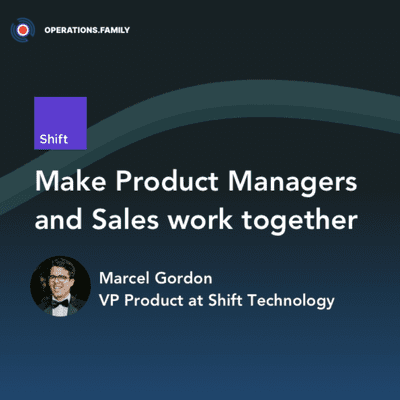 OPERATIONS.FAMILY

Shift

Make Product Managers and Sales work together

Marcel Gordon
VP Product at Shift Technology